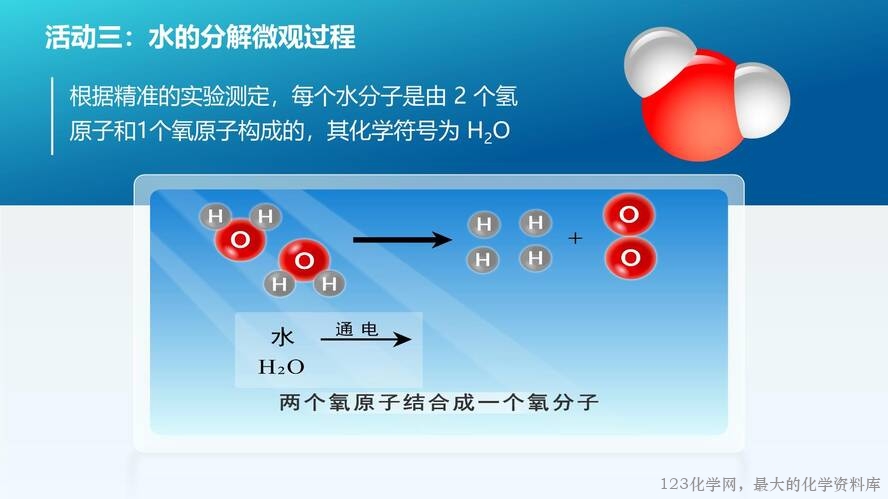 活动三：水的分解微观过程

根据精准的实验测定，每个水分子是由 2 个氢原子和1个氧原子构成的，其化学符号为 $H_2O$

H H O O H H

H H H H + O O

水 通电

$H_2O$

两个氧原子结合成一个氧分子

123化学网，最大的化学资料库